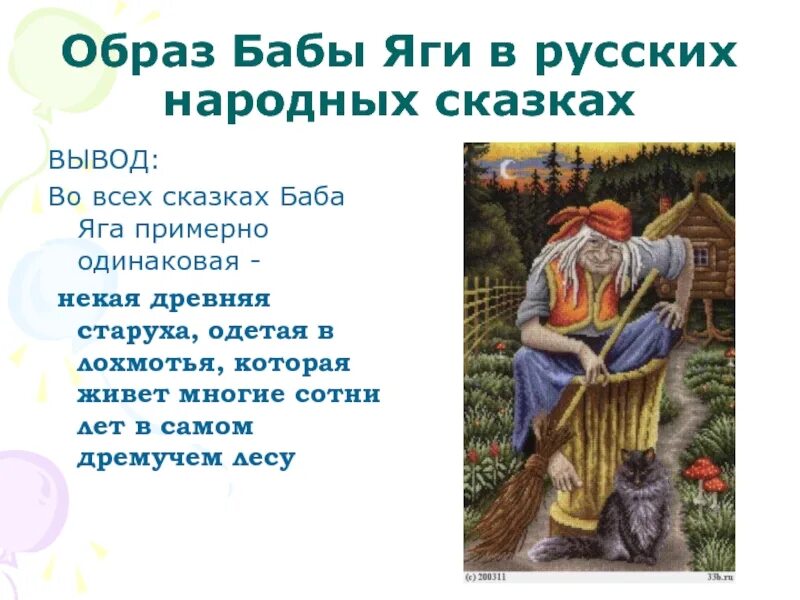 Образ Бабы Яги в русских народных сказках

ВЫВОД:

Во всех сказках Баба Яга примерно одинаковая -

некая древняя старуха, одетая в лохмотья, которая живет многие сотни лет в самом дремучем лесу

(c) 200311

33b.ru